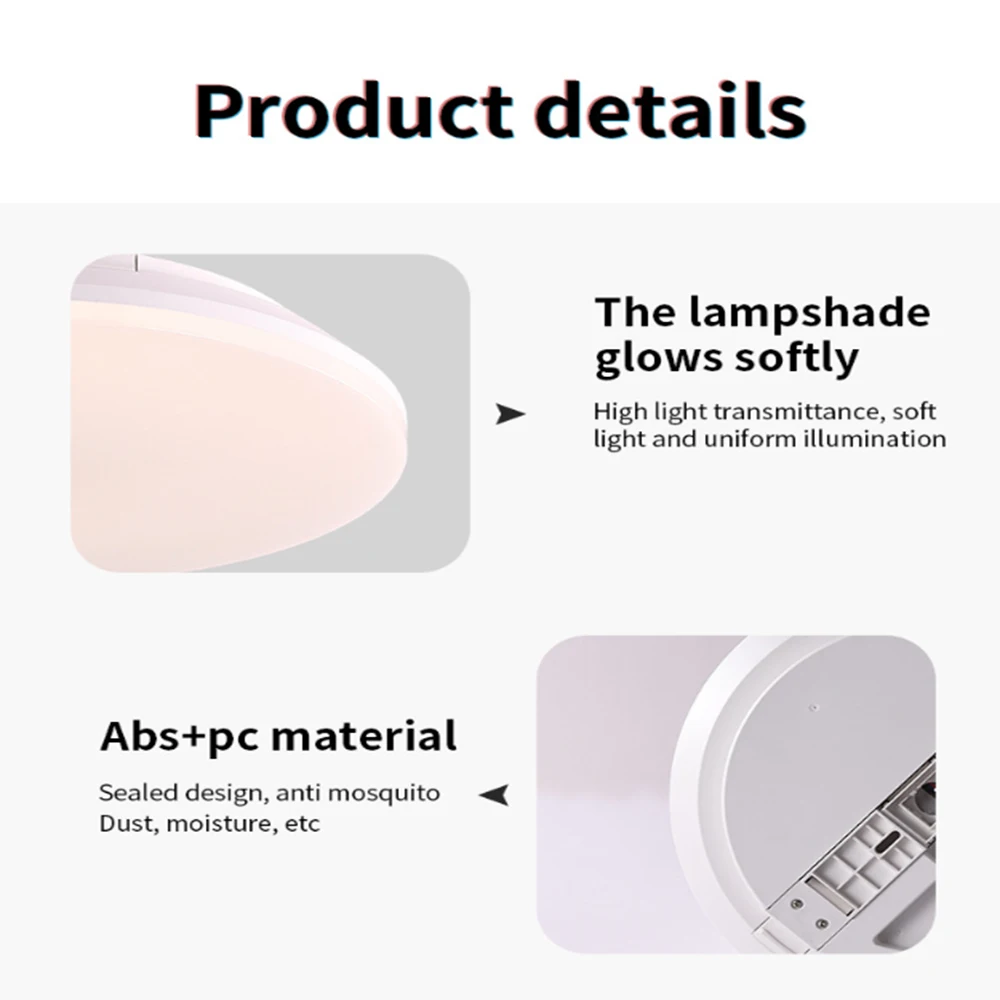 Product details

The lampshade glows softly

High light transmittance, soft light and uniform illumination

Abs+pc material

Sealed design, anti mosquito
Dust, moisture, etc